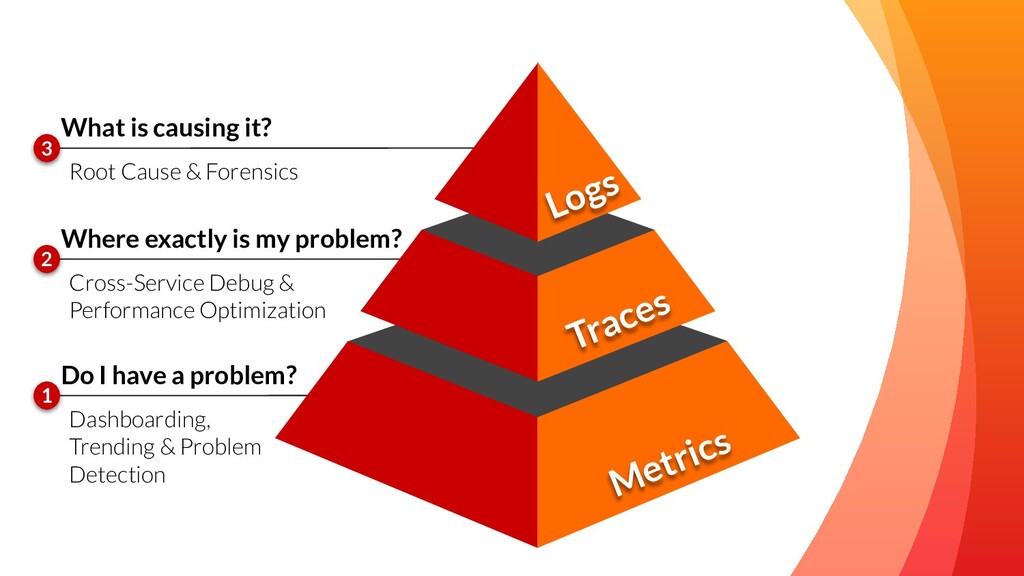 3 What is causing it?
Root Cause & Forensics

2 Where exactly is my problem?
Cross-Service Debug & Performance Optimization

1 Do I have a problem?
Dashboarding, Trending & Problem Detection

Logs

Traces

Metrics